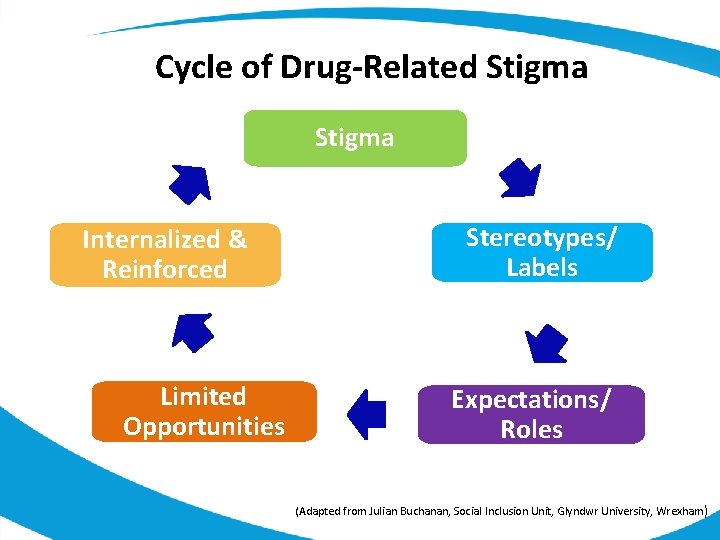 Cycle of Drug-Related Stigma

Stigma

Stereotypes/ Labels

Expectations/ Roles

Limited Opportunities

Internalized & Reinforced

(Adapted from Julian Buchanan, Social Inclusion Unit, Glyndwr University, Wrexham)